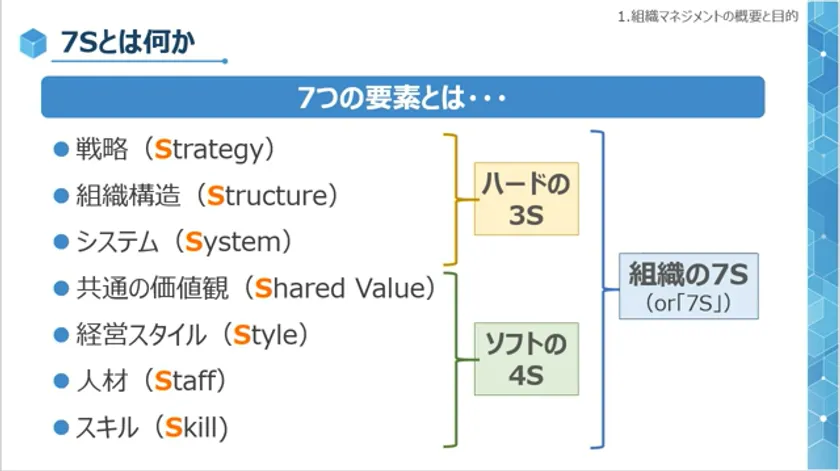 1.組織マネジメントの概要と目的

7Sとは何か

7つの要素とは・・・

● 戦略（Strategy）
● 組織構造（Structure）
● システム（System）
● 共通の価値観（Shared Value）
● 経営スタイル（Style）
● 人材（Staff）
● スキル（Skill）

ハードの3S

ソフトの4S

組織の7S
(or「7S」)